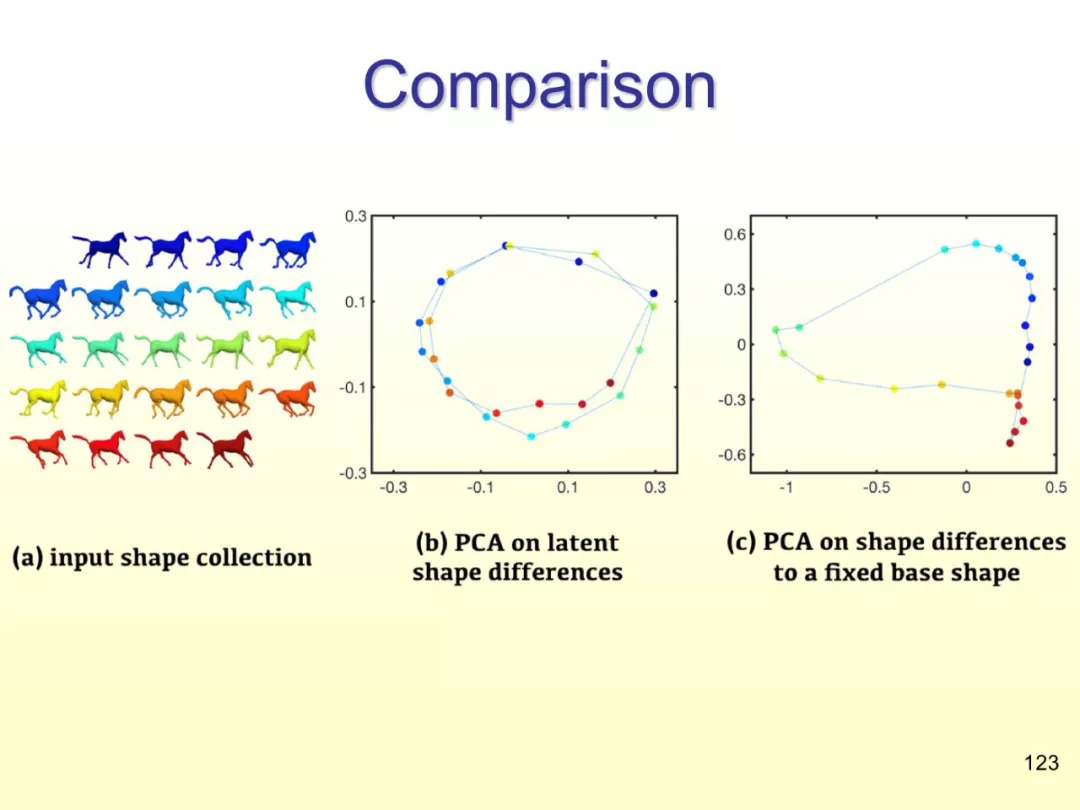 Comparison

0.3
0.1
-0.1
-0.3
-0.3
-0.1
0.1
0.3

0.6
0.3
0
-0.3
-0.6
-1
-0.5
0
0.5

(a) input shape collection

(b) PCA on latent shape differences

(c) PCA on shape differences to a fixed base shape

123